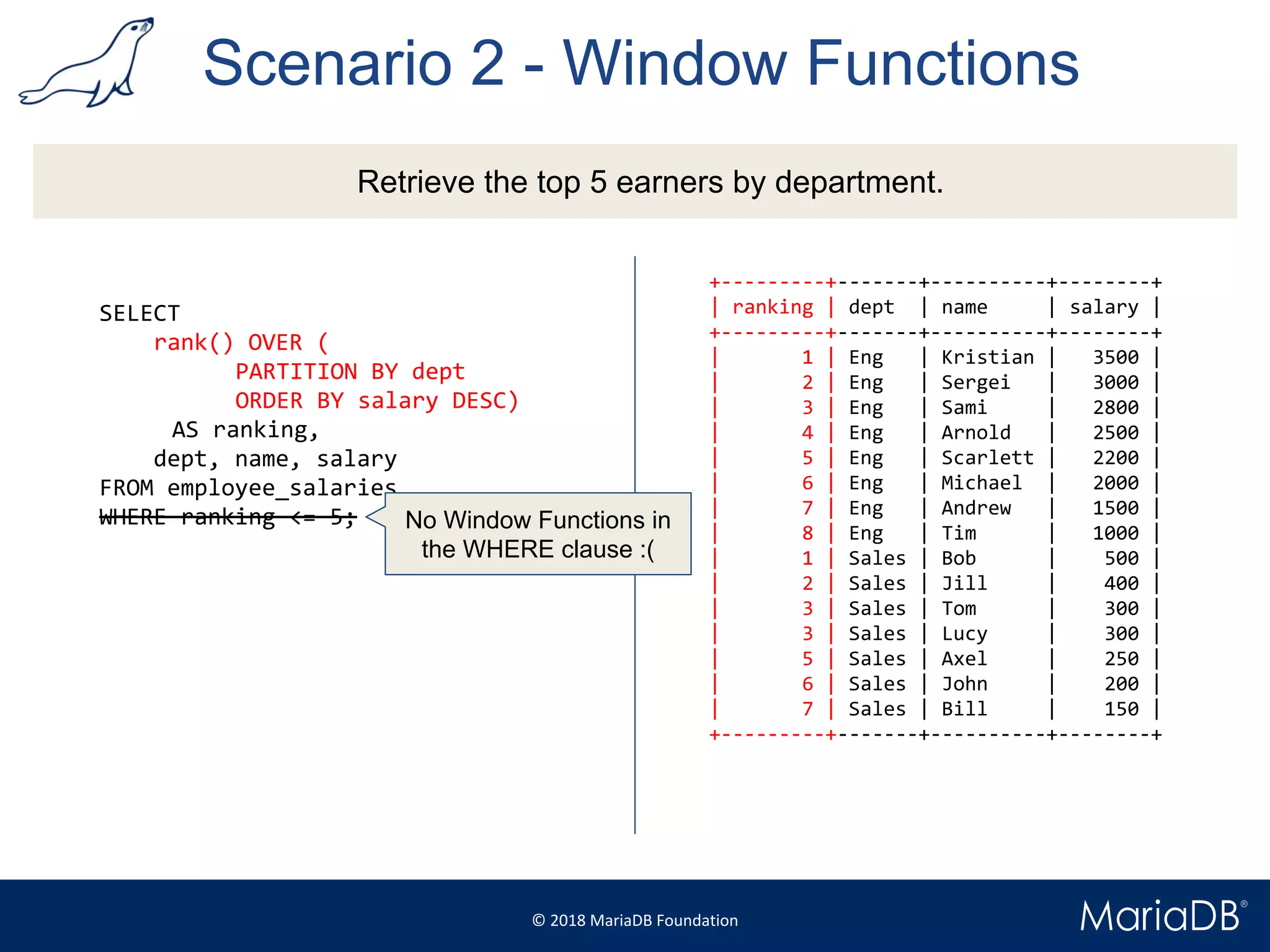 Scenario 2 - Window Functions

Retrieve the top 5 earners by department.

SELECT
rank() OVER (
PARTITION BY dept
ORDER BY salary DESC)
AS ranking,
dept, name, salary
FROM employee_salaries
WHERE ranking <= 5;

No Window Functions in the WHERE clause :(

| ranking | dept | name | salary |
|---|---|---|---|
| 1 | Eng | Kristian | 3500 |
| 2 | Eng | Sergei | 3000 |
| 3 | Eng | Sami | 2800 |
| 4 | Eng | Arnold | 2500 |
| 5 | Eng | Scarlett | 2200 |
| 6 | Eng | Michael | 2000 |
| 7 | Eng | Andrew | 1500 |
| 8 | Eng | Tim | 1000 |
| 1 | Sales | Bob | 500 |
| 2 | Sales | Jill | 400 |
| 3 | Sales | Tom | 300 |
| 3 | Sales | Lucy | 300 |
| 5 | Sales | Axel | 250 |
| 6 | Sales | John | 200 |
| 7 | Sales | Bill | 150 |

© 2018 MariaDB Foundation

MariaDB®